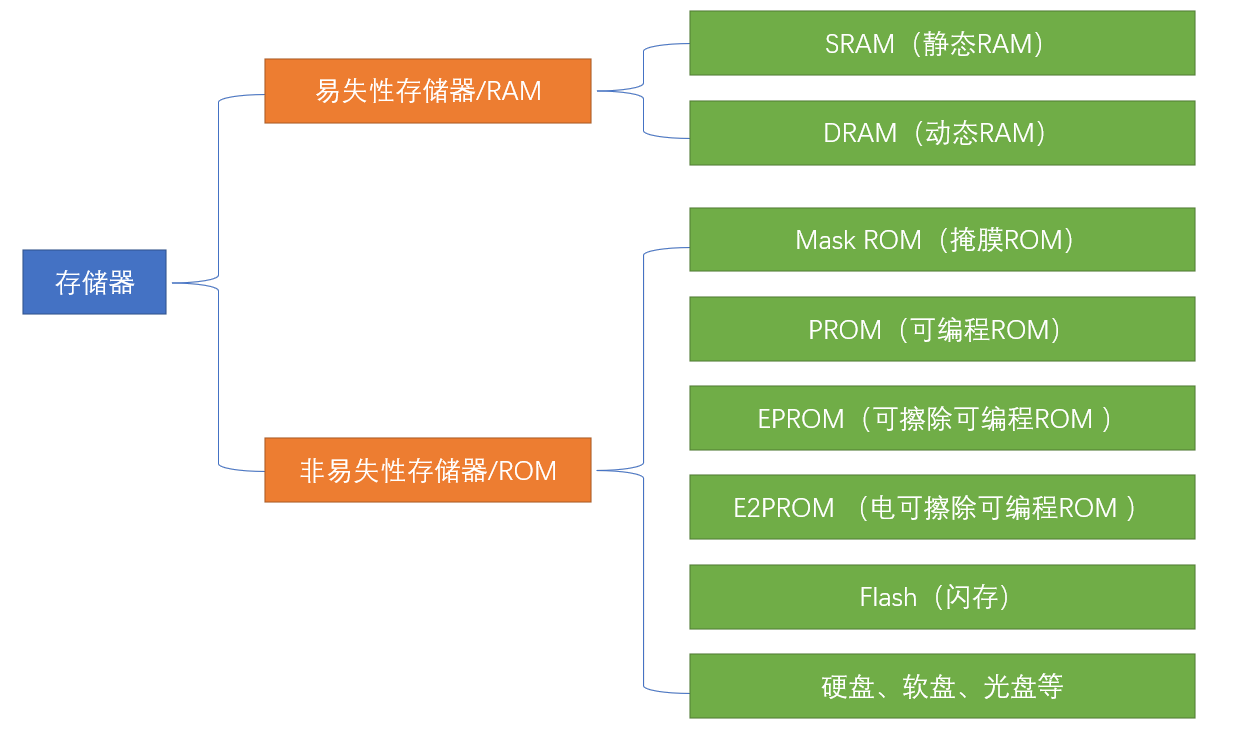 存储器

易失性存储器/RAM

SRAM（静态RAM）

DRAM（动态RAM）

非易失性存储器/ROM

Mask ROM（掩膜ROM）

PROM（可编程ROM）

EPROM（可擦除可编程ROM ）

E2PROM （电可擦除可编程ROM ）

Flash（闪存）

硬盘、软盘、光盘等